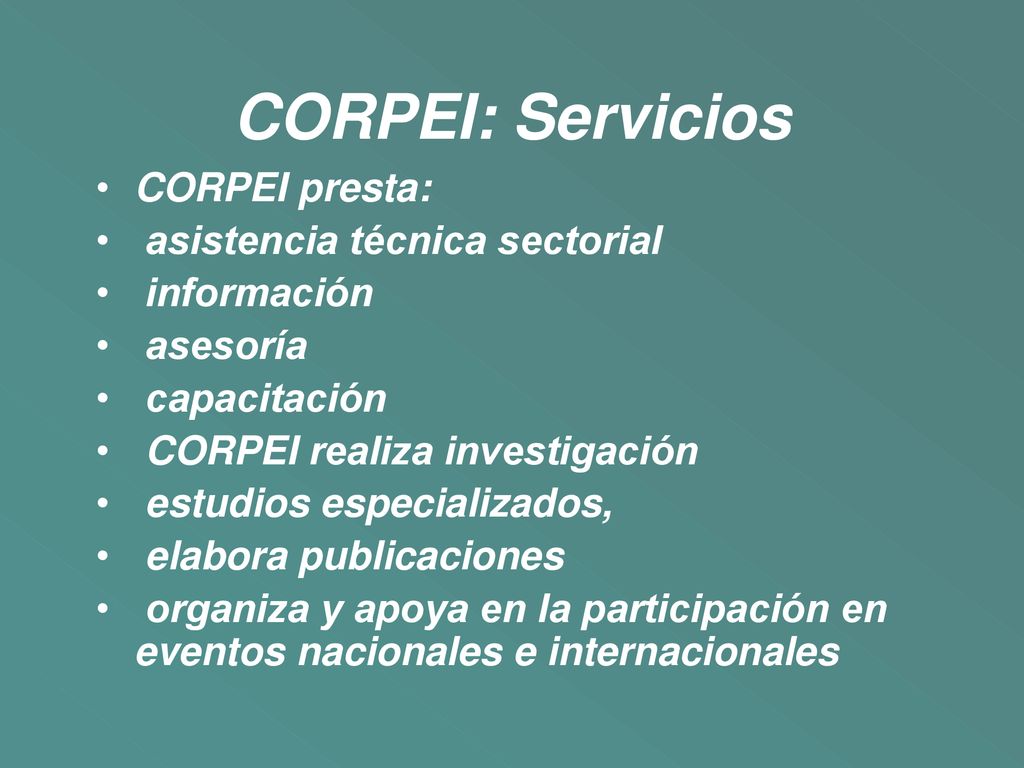 CORPEI: Servicios

• CORPEI presta:
• asistencia técnica sectorial
• información
• asesoría
• capacitación
• CORPEI realiza investigación
• estudios especializados,
• elabora publicaciones
• organiza y apoya en la participación en eventos nacionales e internacionales